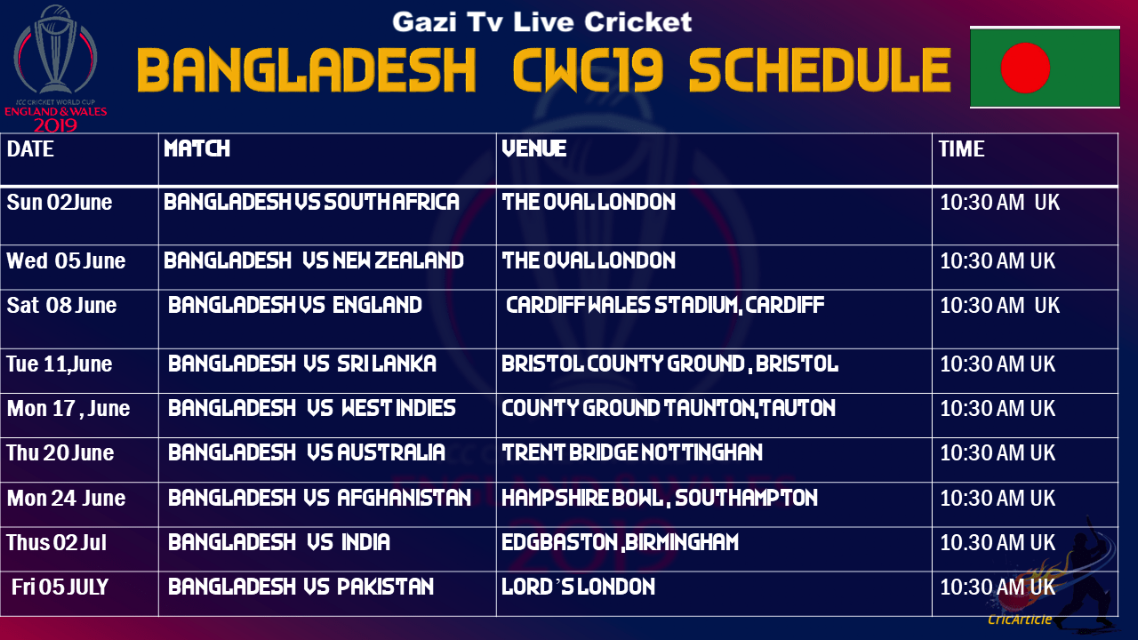 ICC CRICKET WORLD CUP
ENGLAND & WALES
2019

Gazi Tv Live Cricket

BANGLADESH CWC19 SCHEDULE

| DATE | MATCH | VENUE | TIME |
|---|---|---|---|
| Sun 02June | BANGLADESH VS SOUTH AFRICA | THE OVAL LONDON | 10:30 AM UK |
| Wed 05 June | BANGLADESH VS NEW ZEALAND | THE OVAL LONDON | 10:30 AM UK |
| Sat 08 June | BANGLADESH VS ENGLAND | CARDIFF WALES STADIUM, CARDIFF | 10:30 AM UK |
| Tue 11,June | BANGLADESH VS SRI LANKA | BRISTOL COUNTY GROUND , BRISTOL | 10:30 AM UK |
| Mon 17 , June | BANGLADESH VS WEST INDIES | COUNTY GROUND TAUNTON,TAUTON | 10:30 AM UK |
| Thu 20 June | BANGLADESH VS AUSTRALIA | TRENT BRIDGE NOTTINGHAN | 10:30 AM UK |
| Mon 24 June | BANGLADESH VS AFGHANISTAN | HAMPSHIRE BOWL , SOUTHAMPTON | 10:30 AM UK |
| Thus 02 Jul | BANGLADESH VS INDIA | EDGBASTON ,BIRMINGHAM | 10.30 AM UK |
| Fri 05 JULY | BANGLADESH VS PAKISTAN | LORD'S LONDON | 10:30 AM UK |

CricArticle